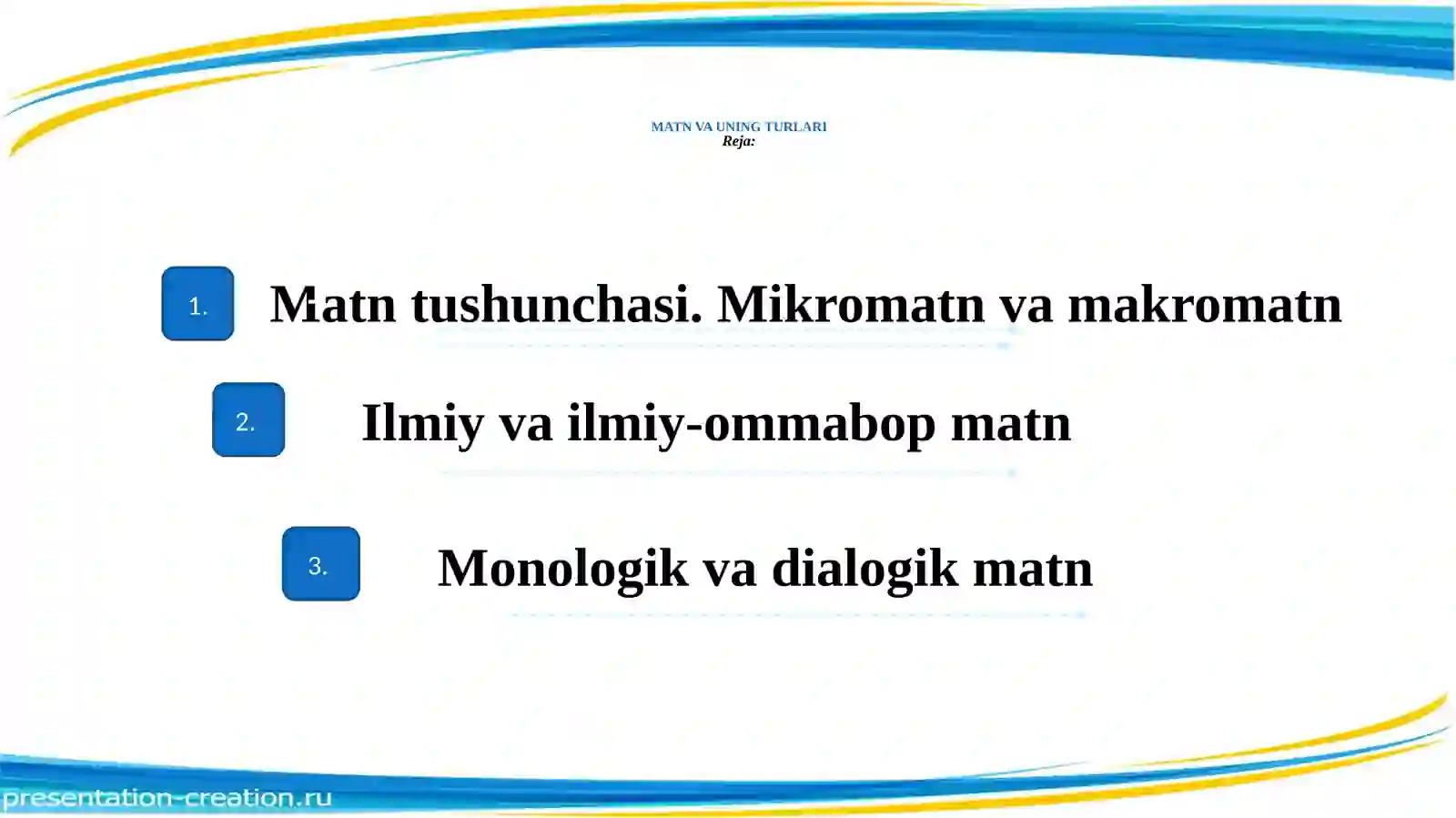 MATN VA UNING TURLARI
Reja:

1. Matn tushunchasi. Mikromatn va makromatn

2. Ilmiy va ilmiy-ommabop matn

3. Monologik va dialogik matn

presentation-creation.ru